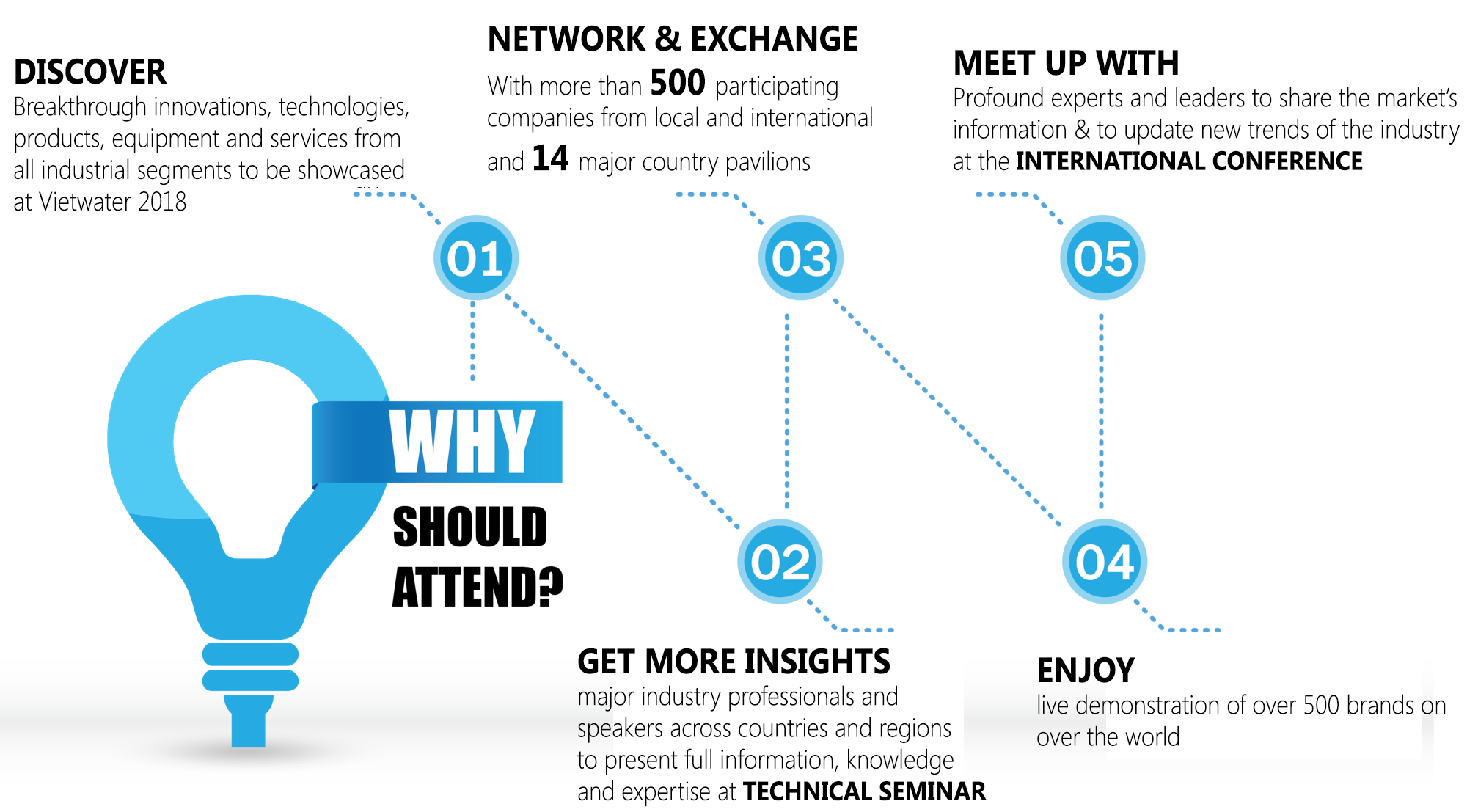 DISCOVER
Breakthrough innovations, technologies, products, equipment and services from all industrial segments to be showcased at Vietwater 2018

NETWORK & EXCHANGE
With more than 500 participating companies from local and international and 14 major country pavilions

MEET UP WITH
Profound experts and leaders to share the market's information & to update new trends of the industry at the INTERNATIONAL CONFERENCE

01

03

05

WHY
SHOULD
ATTEND?

02

04

GET MORE INSIGHTS
major industry professionals and speakers across countries and regions to present full information, knowledge and expertise at TECHNICAL SEMINAR

ENJOY
live demonstration of over 500 brands on over the world